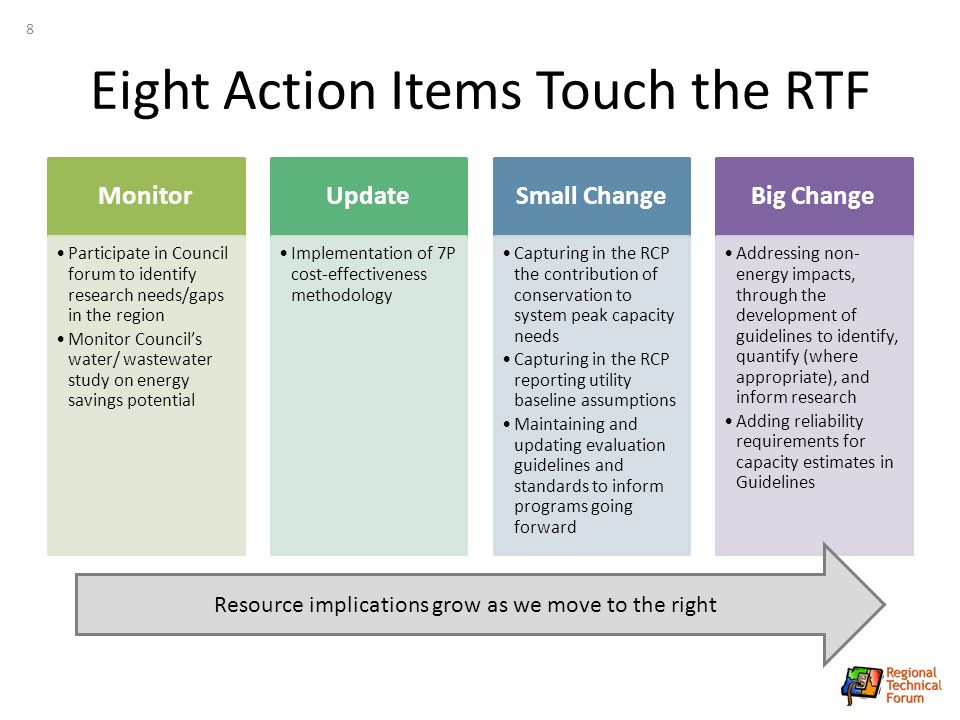 8

Eight Action Items Touch the RTF

Monitor

• Participate in Council forum to identify research needs/gaps in the region
• Monitor Council's water/ wastewater study on energy savings potential

Update

• Implementation of 7P cost-effectiveness methodology

Small Change

• Capturing in the RCP the contribution of conservation to system peak capacity needs
• Capturing in the RCP reporting utility baseline assumptions
• Maintaining and updating evaluation guidelines and standards to inform programs going forward

Big Change

• Addressing non-energy impacts, through the development of guidelines to identify, quantify (where appropriate), and inform research
• Adding reliability requirements for capacity estimates in Guidelines

Resource implications grow as we move to the right

Regional Technical Forum